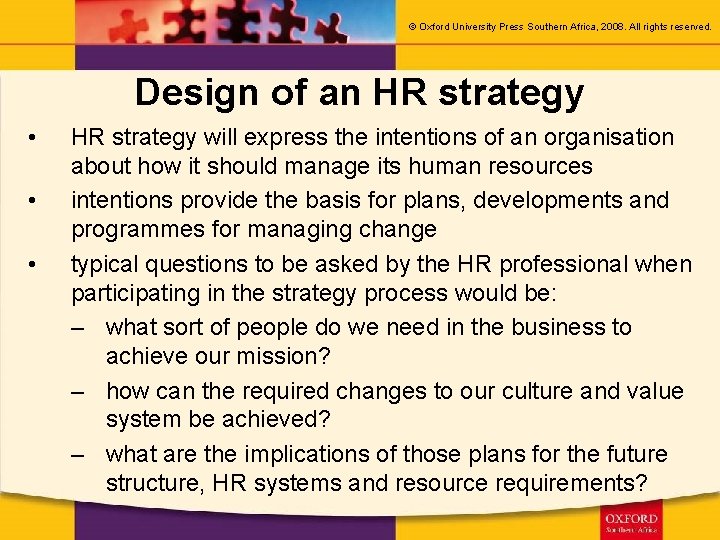 © Oxford University Press Southern Africa, 2008. All rights reserved.

Design of an HR strategy

• HR strategy will express the intentions of an organisation about how it should manage its human resources
• intentions provide the basis for plans, developments and programmes for managing change
• typical questions to be asked by the HR professional when participating in the strategy process would be:
– what sort of people do we need in the business to achieve our mission?
– how can the required changes to our culture and value system be achieved?
– what are the implications of those plans for the future structure, HR systems and resource requirements?

OXFORD
Southern Africa